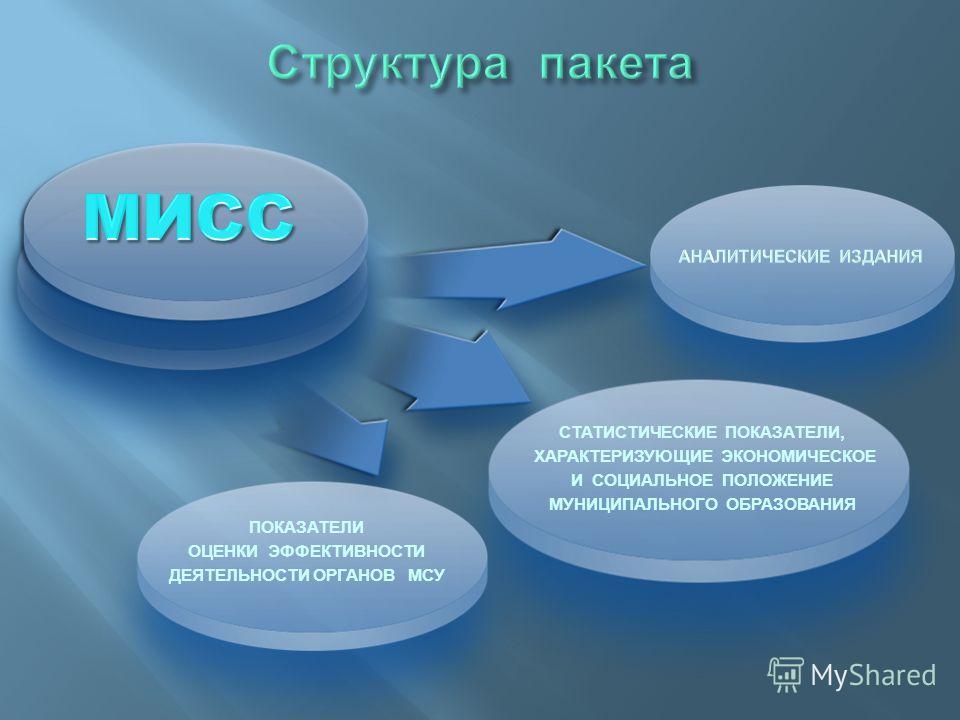 Структура пакета

МИСС

АНАЛИТИЧЕСКИЕ ИЗДАНИЯ

СТАТИСТИЧЕСКИЕ ПОКАЗАТЕЛИ, ХАРАКТЕРИЗУЮЩИЕ ЭКОНОМИЧЕСКОЕ И СОЦИАЛЬНОЕ ПОЛОЖЕНИЕ МУНИЦИПАЛЬНОГО ОБРАЗОВАНИЯ

ПОКАЗАТЕЛИ ОЦЕНКИ ЭФФЕКТИВНОСТИ ДЕЯТЕЛЬНОСТИ ОРГАНОВ МСУ

MyShared